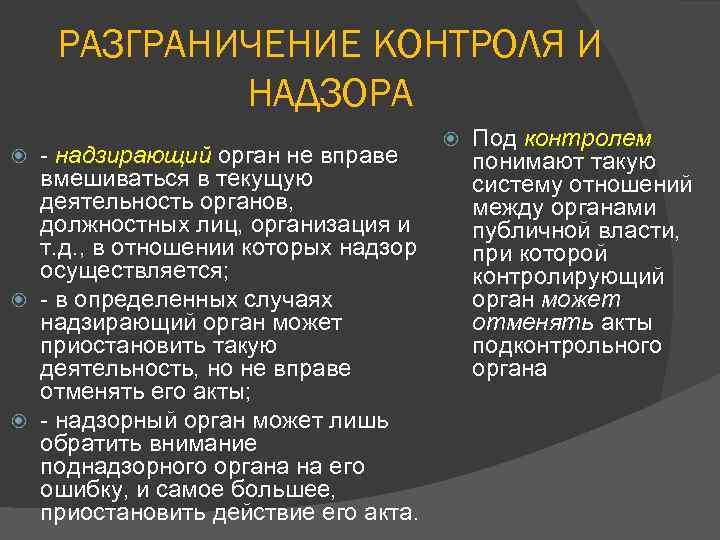 РАЗГРАНИЧЕНИЕ КОНТРОЛЯ И НАДЗОРА

- надзирающий орган не вправе вмешиваться в текущую деятельность органов, должностных лиц, организация и т.д., в отношении которых надзор осуществляется;

- в определенных случаях надзирающий орган может приостановить такую деятельность, но не вправе отменять его акты;

- надзорный орган может лишь обратить внимание поднадзорного органа на его ошибку, и самое большее, приостановить действие его акта.

Под контролем понимают такую систему отношений между органами публичной власти, при которой контролирующий орган может отменять акты подконтрольного органа